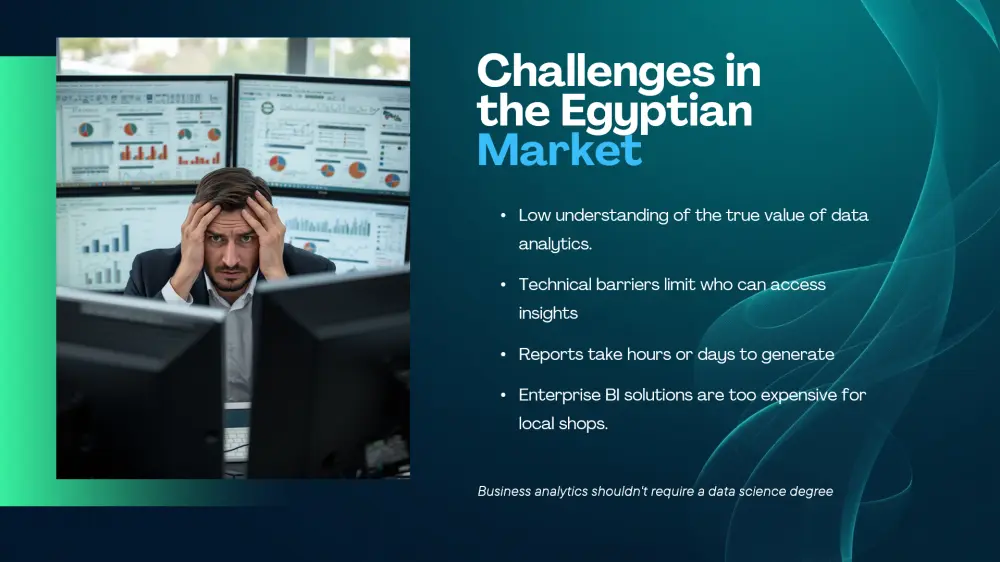 Challenges in the Egyptian Market

• Low understanding of the true value of data analytics.

• Technical barriers limit who can access insights

• Reports take hours or days to generate

• Enterprise BI solutions are too expensive for local shops.

Business analytics shouldn't require a data science degree